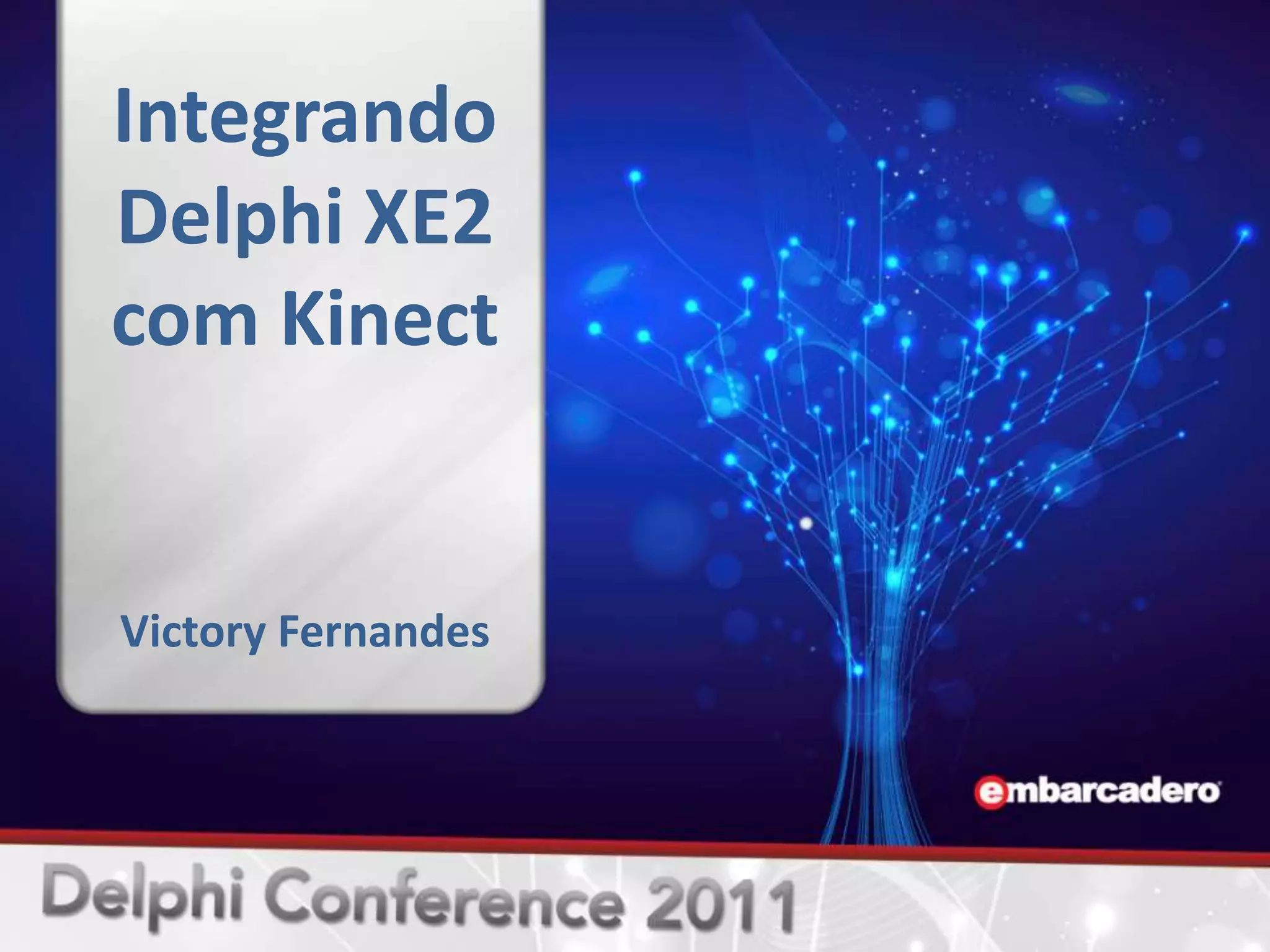 Integrando Delphi XE2 com Kinect

Victory Fernandes

embarcadero

Delphi Conference 2011